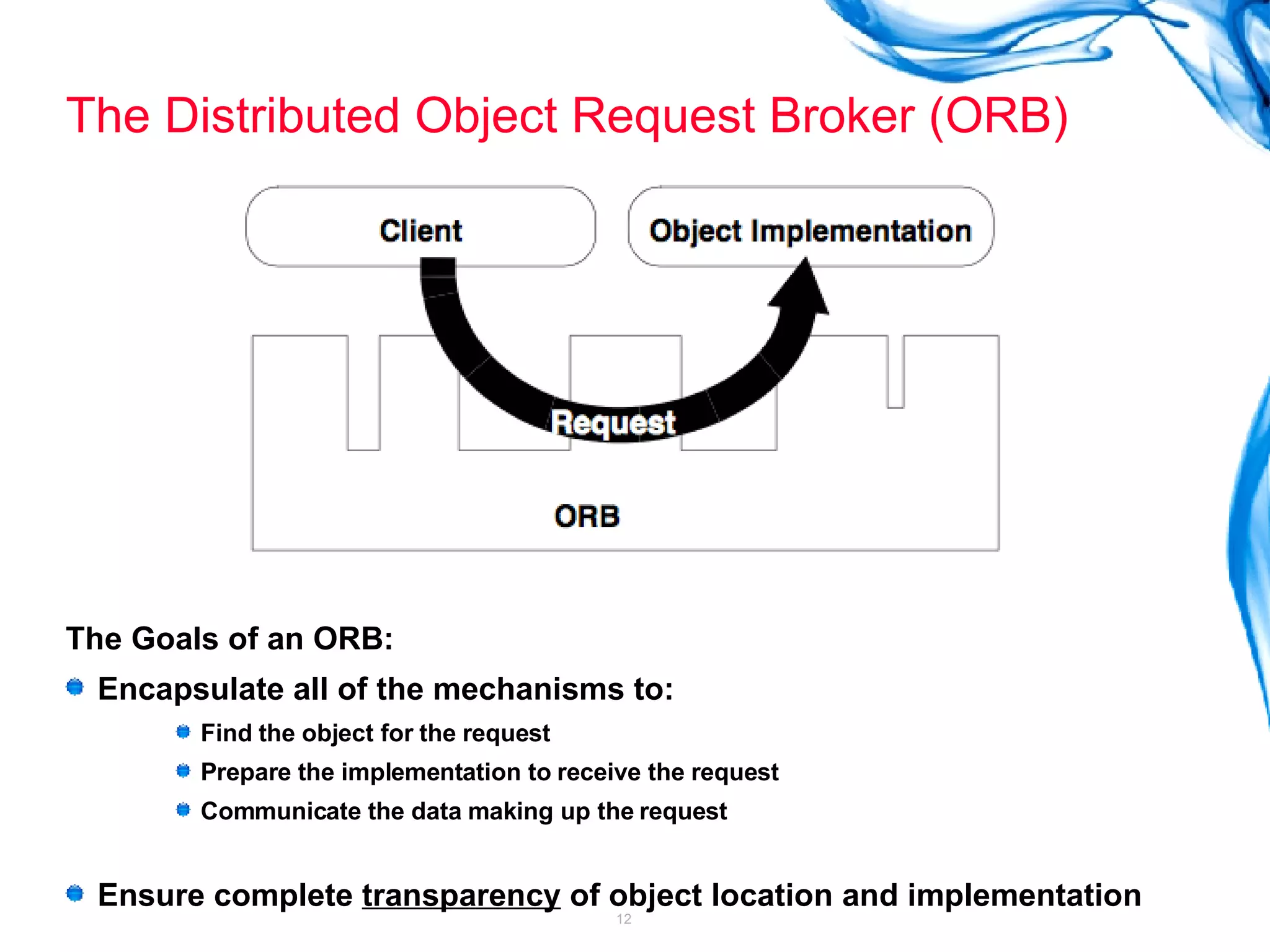 The Distributed Object Request Broker (ORB)

Client

Object Implementation

Request

ORB

The Goals of an ORB:

Encapsulate all of the mechanisms to:

Find the object for the request

Prepare the implementation to receive the request

Communicate the data making up the request

Ensure complete transparency of object location and implementation

12